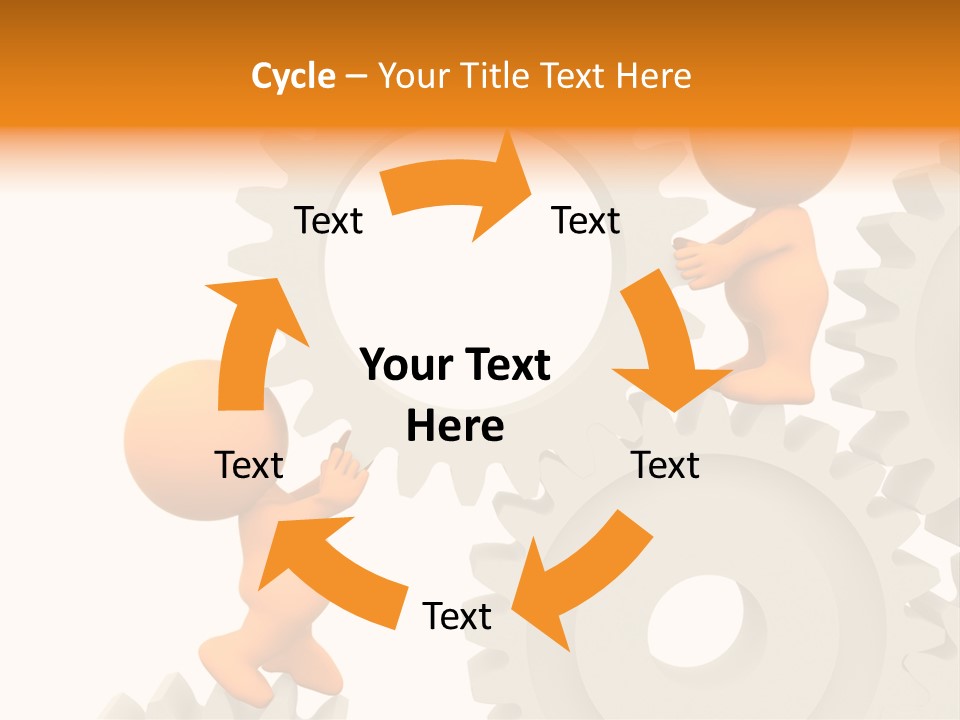 Cycle – Your Title Text Here

Text

Text

Your Text Here

Text

Text

Text